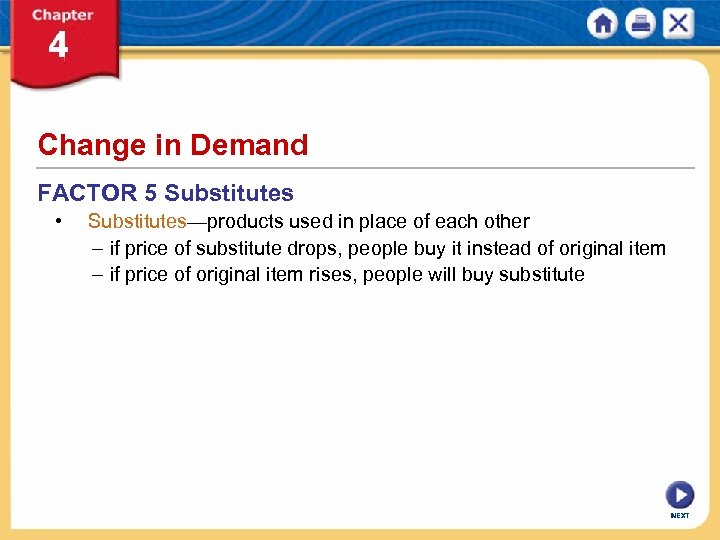 Chapter
4

Change in Demand

FACTOR 5 Substitutes

• Substitutes—products used in place of each other

– if price of substitute drops, people buy it instead of original item

– if price of original item rises, people will buy substitute

NEXT